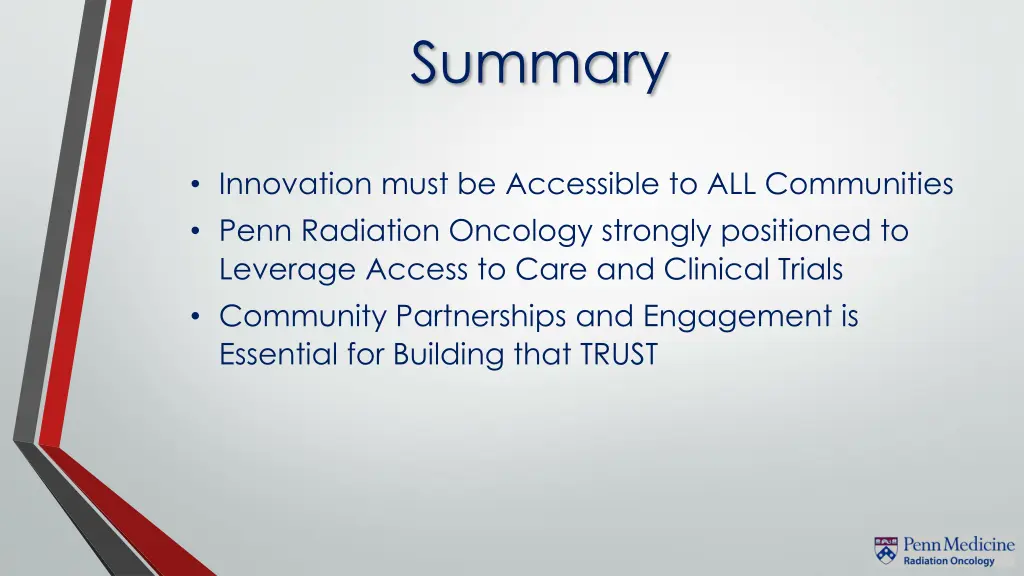 Summary

• Innovation must be Accessible to ALL Communities
• Penn Radiation Oncology strongly positioned to Leverage Access to Care and Clinical Trials
• Community Partnerships and Engagement is Essential for Building that TRUST

Penn Medicine
Radiation Oncology